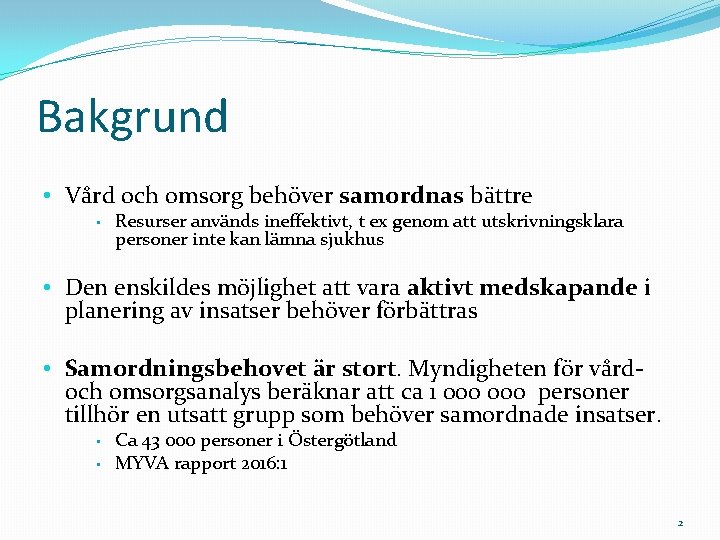 Bakgrund

• Vård och omsorg behöver samordnas bättre
  • Resurser används ineffektivt, t ex genom att utskrivningsklara personer inte kan lämna sjukhus

• Den enskildes möjlighet att vara aktivt medskapande i planering av insatser behöver förbättras

• Samordningsbehovet är stort. Myndigheten för vård- och omsorgsanalys beräknar att ca 1 000 000 personer tillhör en utsatt grupp som behöver samordnade insatser.
  • Ca 43 000 personer i Östergötland
  • MYVA rapport 2016:1

2